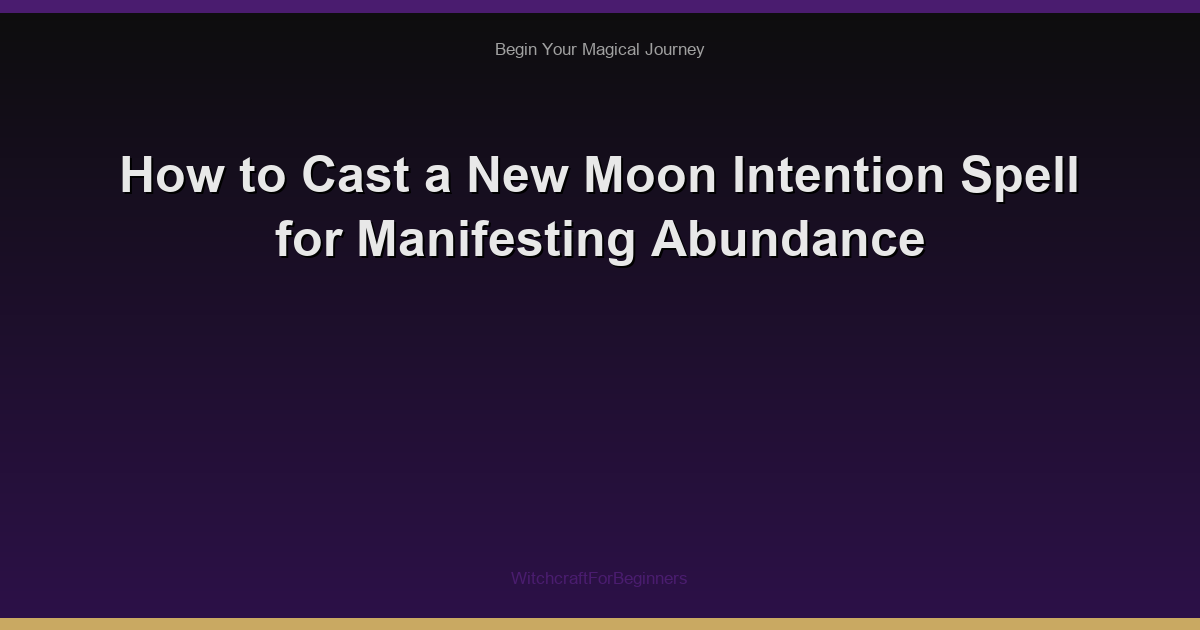 Begin Your Magical Journey

How to Cast a New Moon Intention Spell for Manifesting Abundance

WitchcraftForBeginners